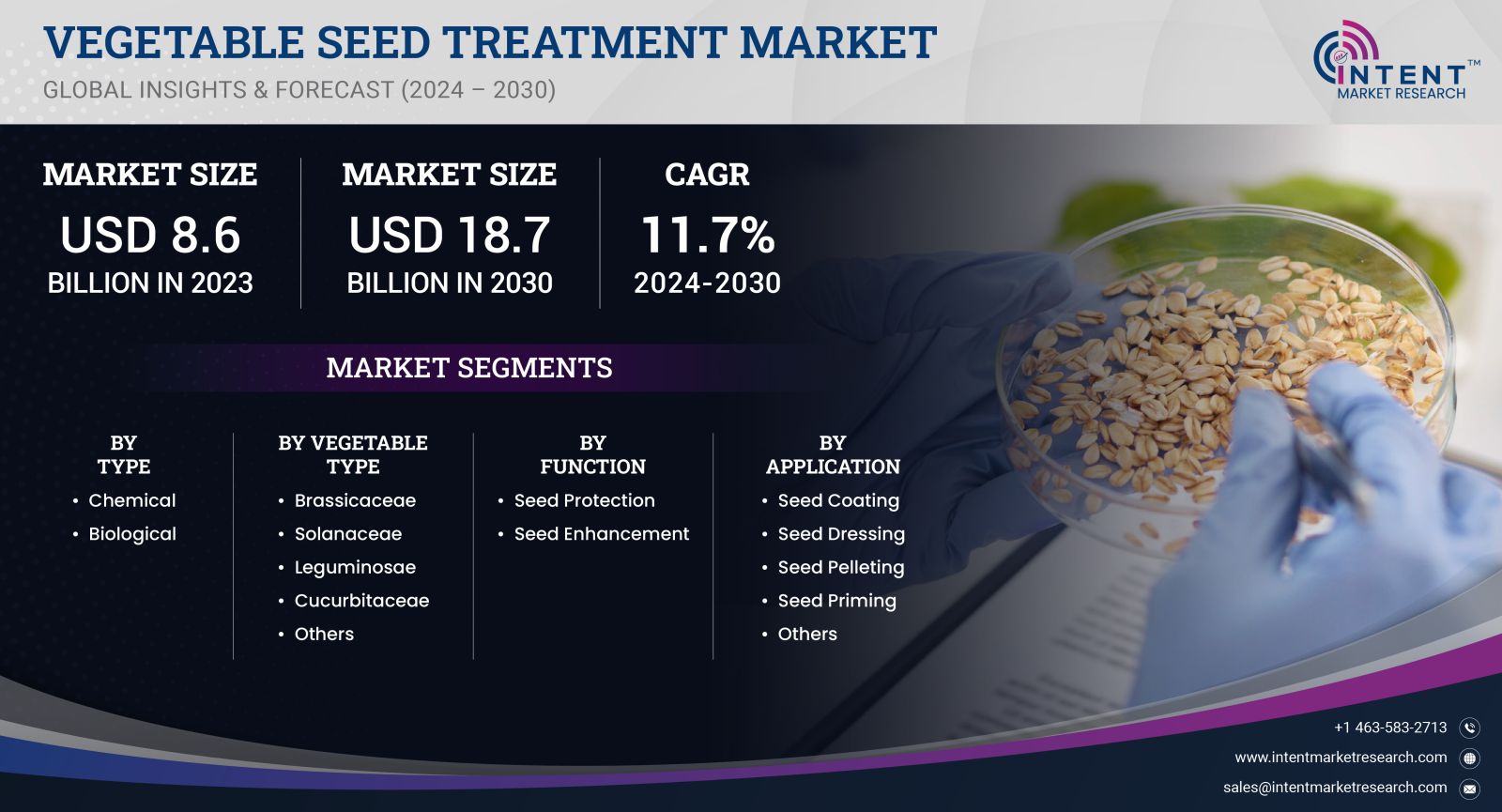 VEGETABLE SEED TREATMENT MARKET
GLOBAL INSIGHTS & FORECAST (2024 – 2030)

INTENT™
MARKET RESEARCH

MARKET SIZE
USD 8.6
BILLION IN 2023

MARKET SIZE
USD 18.7
BILLION IN 2030

CAGR
11.7%
2024-2030

MARKET SEGMENTS

BY TYPE
• Chemical
• Biological

BY VEGETABLE TYPE
• Brassicaceae
• Solanaceae
• Leguminosae
• Cucurbitaceae
• Others

BY FUNCTION
• Seed Protection
• Seed Enhancement

BY APPLICATION
• Seed Coating
• Seed Dressing
• Seed Pelleting
• Seed Priming
• Others

+1 463-583-2713
www.intentmarketresearch.com
sales@intentmarketresearch.com